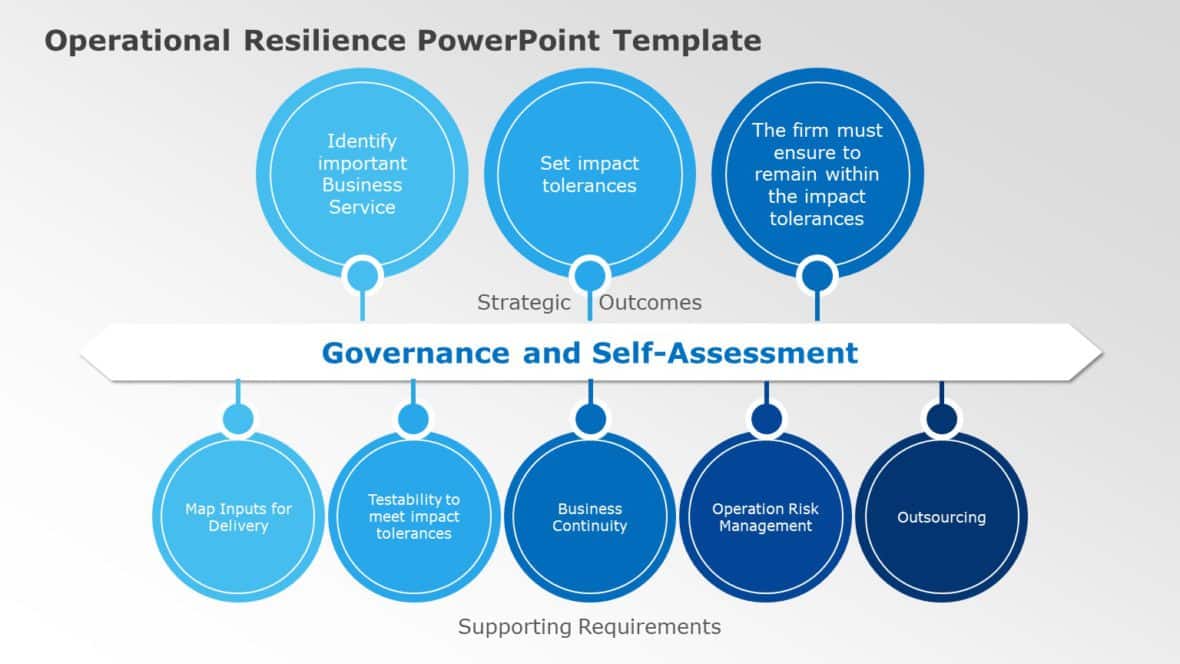 Operational Resilience PowerPoint Template

Identify important Business Service

Set impact tolerances

The firm must ensure to remain within the impact tolerances

Strategic Outcomes

Governance and Self-Assessment

Map Inputs for Delivery

Testability to meet impact tolerances

Business Continuity

Operation Risk Management

Outsourcing

Supporting Requirements